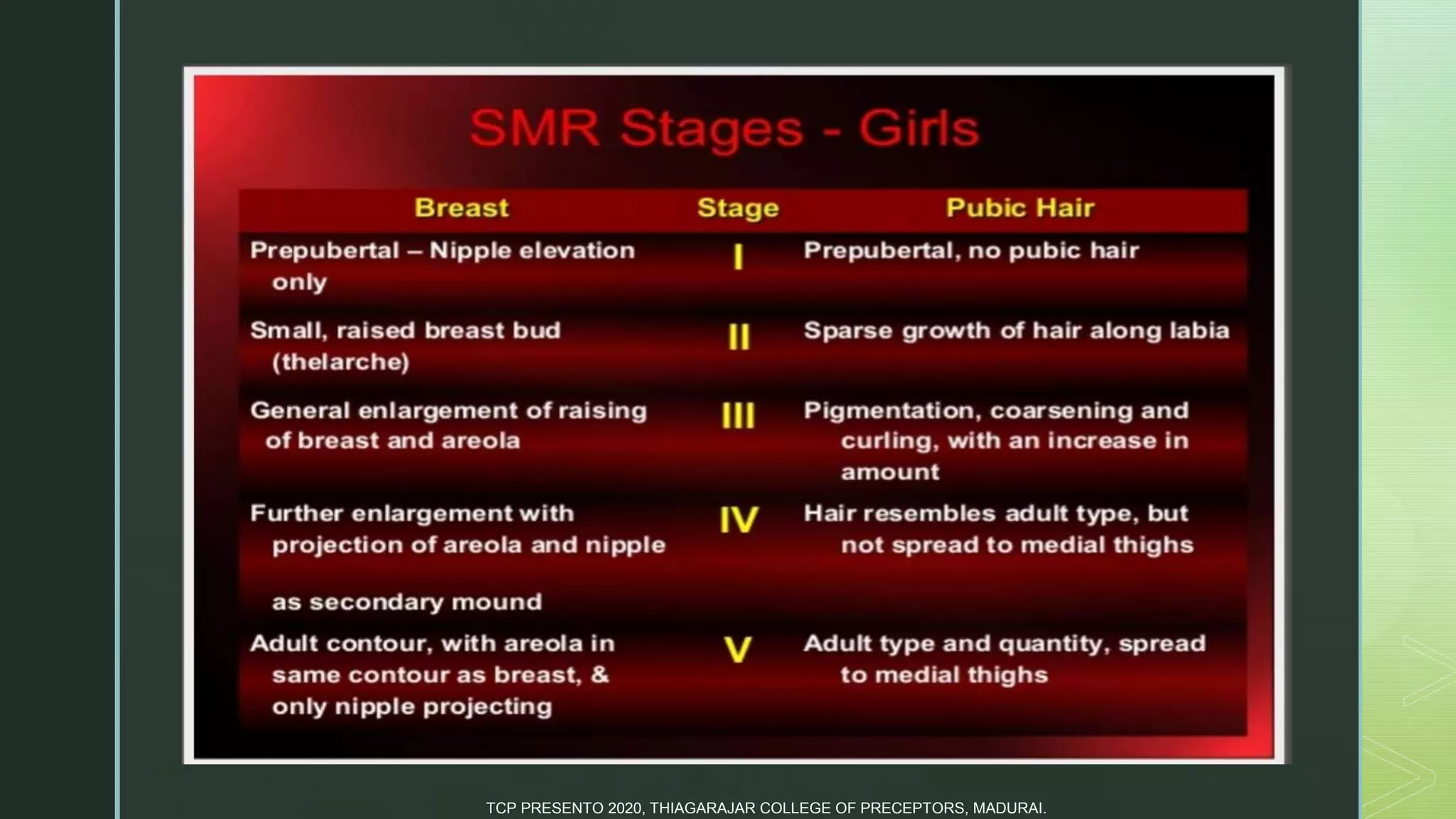 SMR Stages - Girls

| Breast | Stage | Pubic Hair |
|---|---|---|
| Prepubertal – Nipple elevation only | I | Prepubertal, no pubic hair |
| Small, raised breast bud (thelarche) | II | Sparse growth of hair along labia |
| General enlargement of raising of breast and areola | III | Pigmentation, coarsening and curling, with an increase in amount |
| Further enlargement with projection of areola and nipple as secondary mound | IV | Hair resembles adult type, but not spread to medial thighs |
| Adult contour, with areola in same contour as breast, & only nipple projecting | V | Adult type and quantity, spread to medial thighs |

TCP PRESENTO 2020, THIAGARAJAR COLLEGE OF PRECEPTORS, MADURAI.